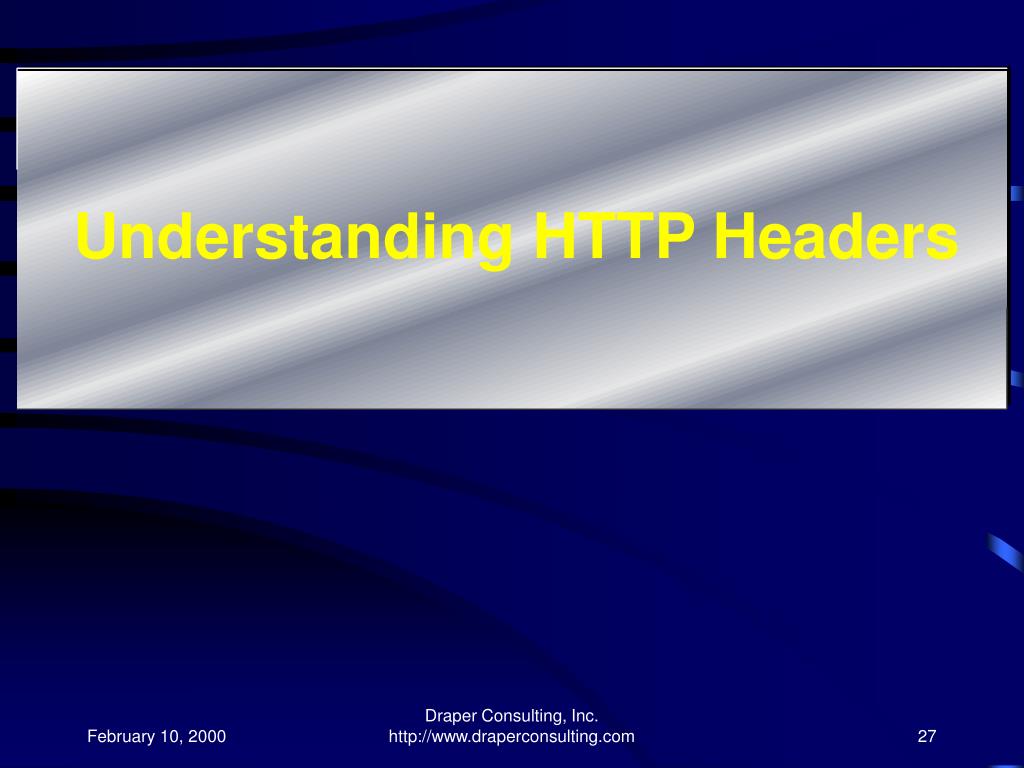 Understanding HTTP Headers

February 10, 2000

Draper Consulting, Inc.
http://www.draperconsulting.com

27